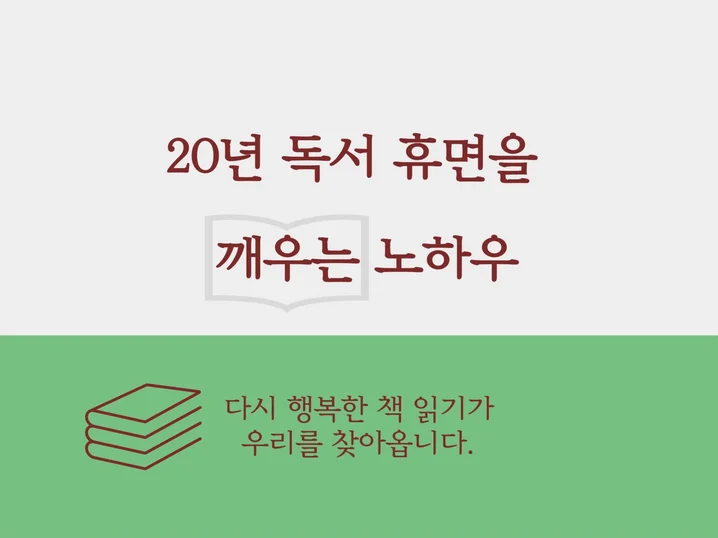 20년 독서 휴면을

깨우는 노하우

다시 행복한 책 읽기가
우리를 찾아옵니다.